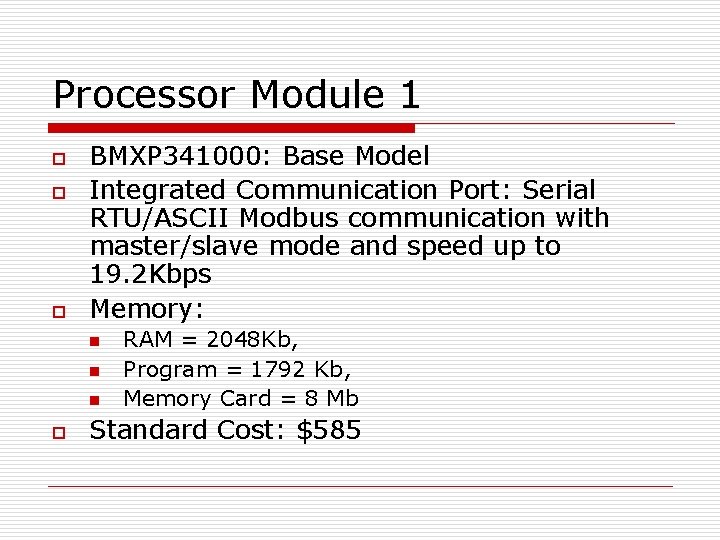 Processor Module 1

BMXP341000: Base Model

Integrated Communication Port: Serial RTU/ASCII Modbus communication with master/slave mode and speed up to 19.2Kbps

Memory:

RAM = 2048Kb,

Program = 1792 Kb,

Memory Card = 8 Mb

Standard Cost: \$585